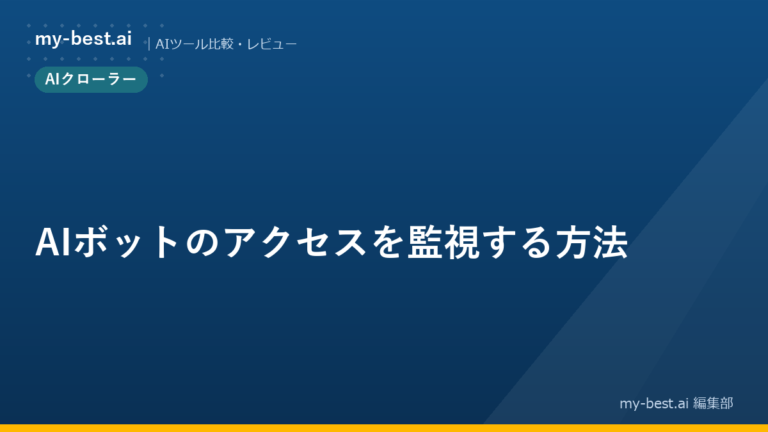 my-best.ai | AIツール比較・レビュー

AIクローラー

AIボットのアクセスを監視する方法

my-best.ai 編集部